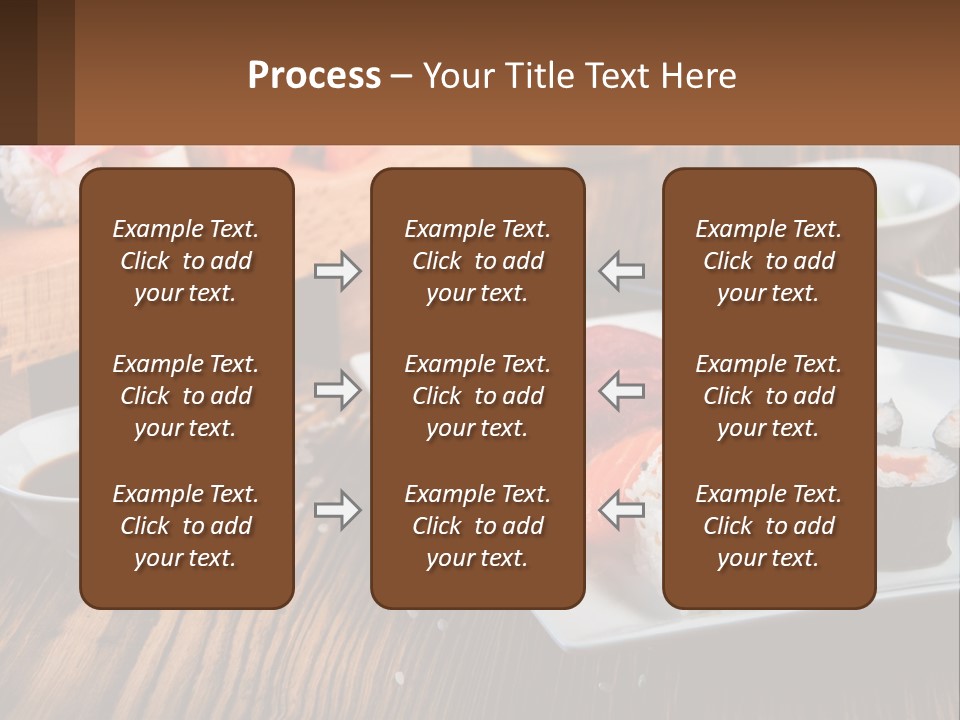 Process – Your Title Text Here

Example Text. Click to add your text.

Example Text. Click to add your text.

Example Text. Click to add your text.

Example Text. Click to add your text.

Example Text. Click to add your text.

Example Text. Click to add your text.

Example Text. Click to add your text.

Example Text. Click to add your text.

Example Text. Click to add your text.